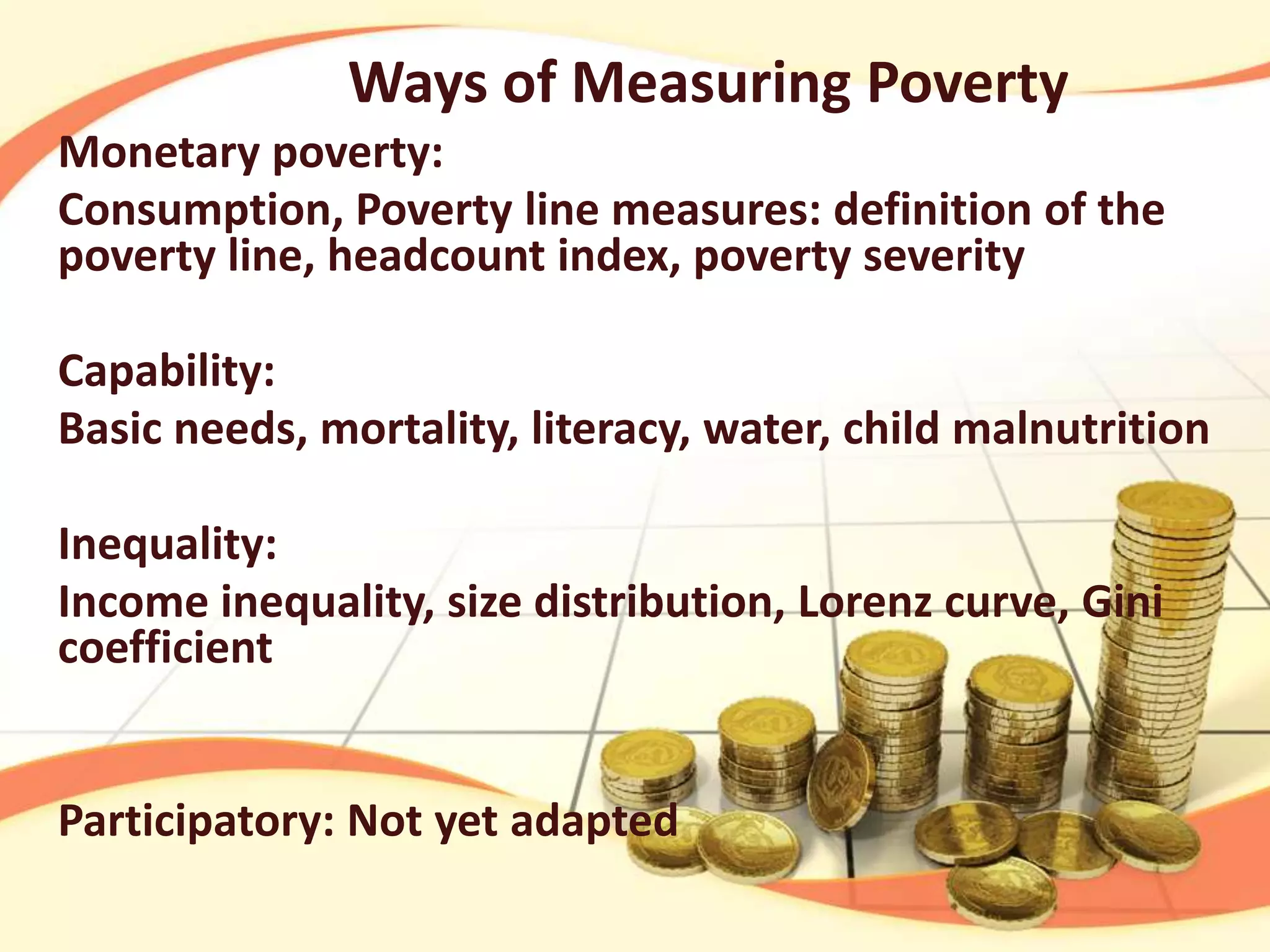 Ways of Measuring Poverty

Monetary poverty:

Consumption, Poverty line measures: definition of the poverty line, headcount index, poverty severity

Capability:

Basic needs, mortality, literacy, water, child malnutrition

Inequality:

Income inequality, size distribution, Lorenz curve, Gini coefficient

Participatory: Not yet adapted